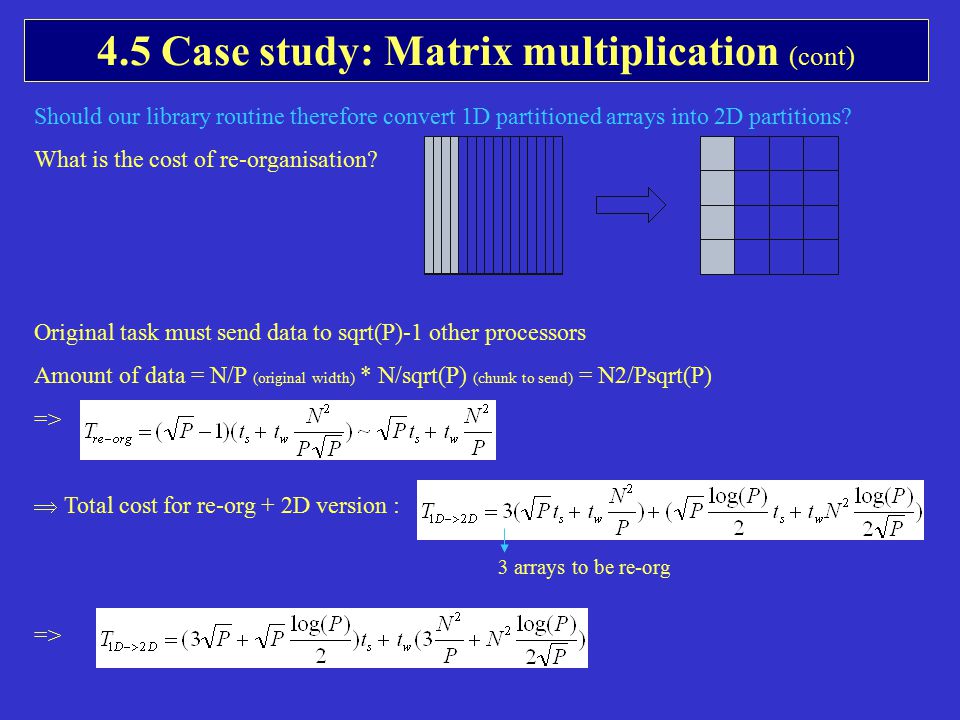 4.5 Case study: Matrix multiplication (cont)

Should our library routine therefore convert 1D partitioned arrays into 2D partitions?

What is the cost of re-organisation?

Original task must send data to sqrt(P)-1 other processors

Amount of data = N/P (original width) * N/sqrt(P) (chunk to send) = N2/Psqrt(P)

=> $T_{re-org} = (\sqrt{P}-1)(t_s + t_w \frac{N^2}{P\sqrt{P}}) \sim \sqrt{P}t_s + t_w \frac{N^2}{P}$

$\Rightarrow$ Total cost for re-org + 2D version : $T_{1D->2D} = 3(\sqrt{P}t_s + t_w \frac{N^2}{P}) + (\sqrt{P}\frac{\log(P)}{2}t_s + t_w N^2 \frac{\log(P)}{2\sqrt{P}})$

3 arrays to be re-org

=> $T_{1D->2D} = (3\sqrt{P} + \sqrt{P}\frac{\log(P)}{2})t_s + t_w(3\frac{N^2}{P} + N^2\frac{\log(P)}{2\sqrt{P}})$